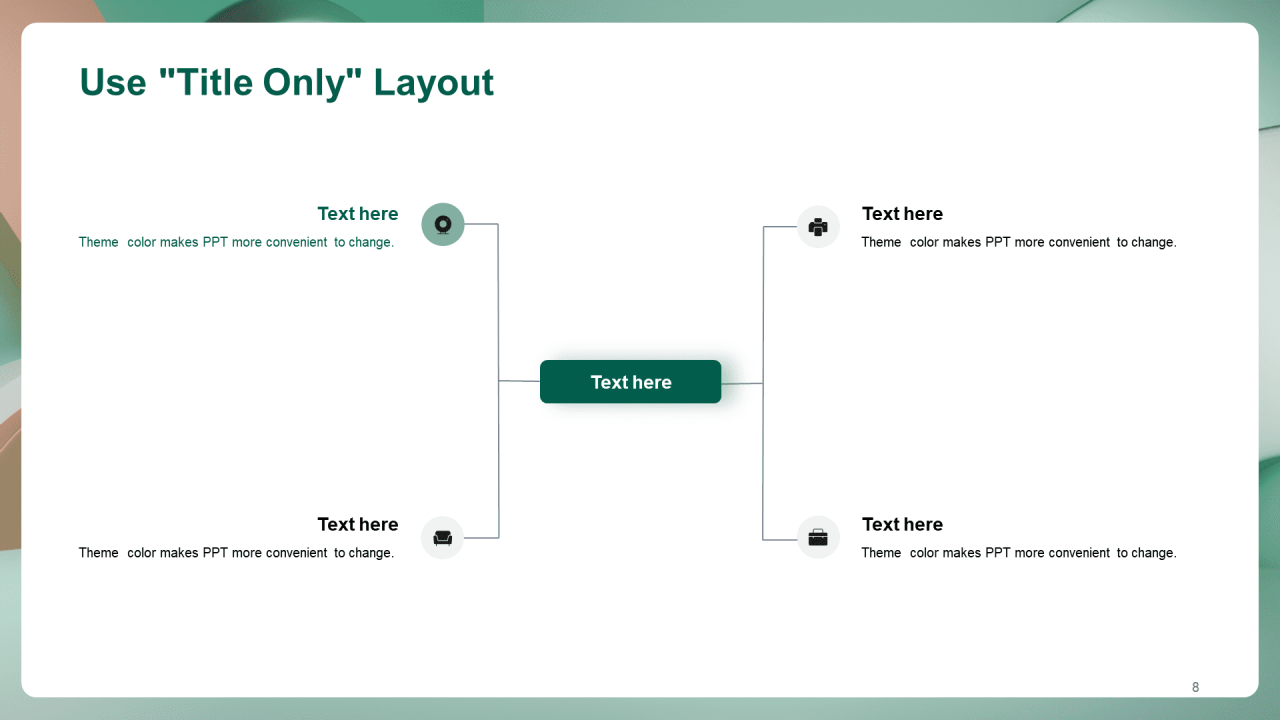 Use "Title Only" Layout

Text here
Theme color makes PPT more convenient to change.

Text here
Theme color makes PPT more convenient to change.

Text here

Text here
Theme color makes PPT more convenient to change.

Text here
Theme color makes PPT more convenient to change.

8